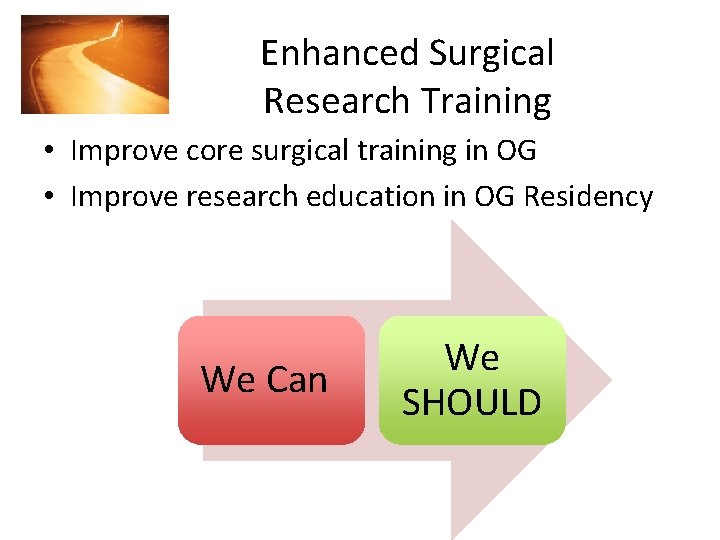 Enhanced Surgical Research Training

• Improve core surgical training in OG
• Improve research education in OG Residency

We Can

We SHOULD